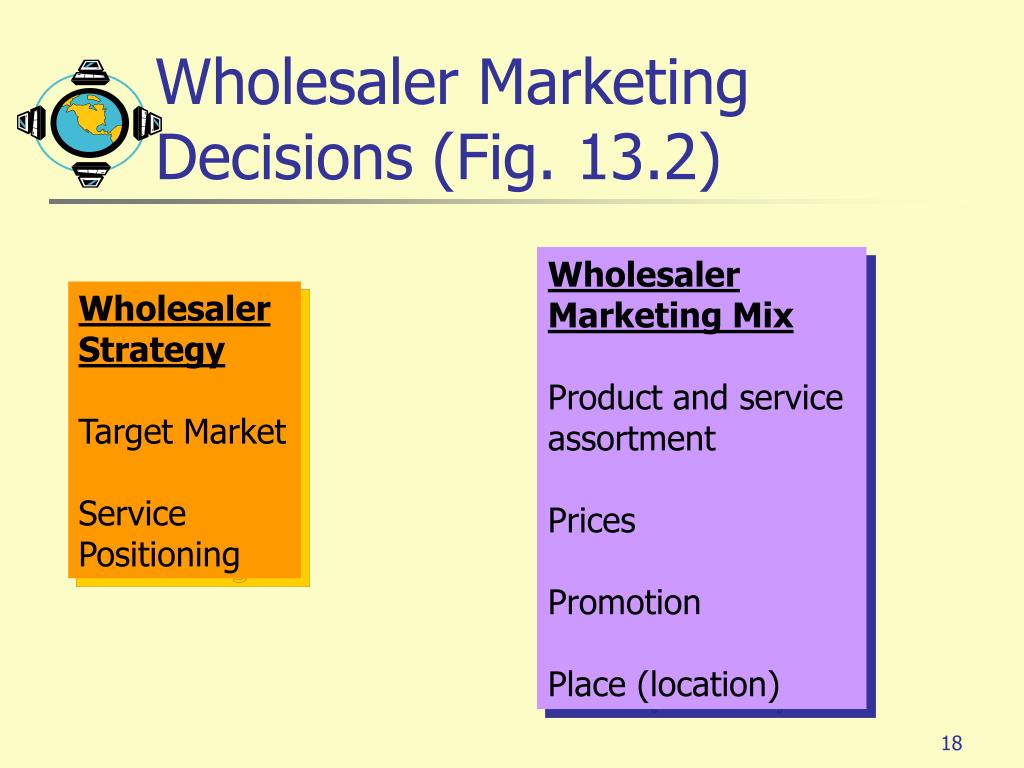 Wholesaler Marketing Decisions (Fig. 13.2)

Wholesaler Strategy

Target Market

Service Positioning

Wholesaler Marketing Mix

Product and service assortment

Prices

Promotion

Place (location)

18